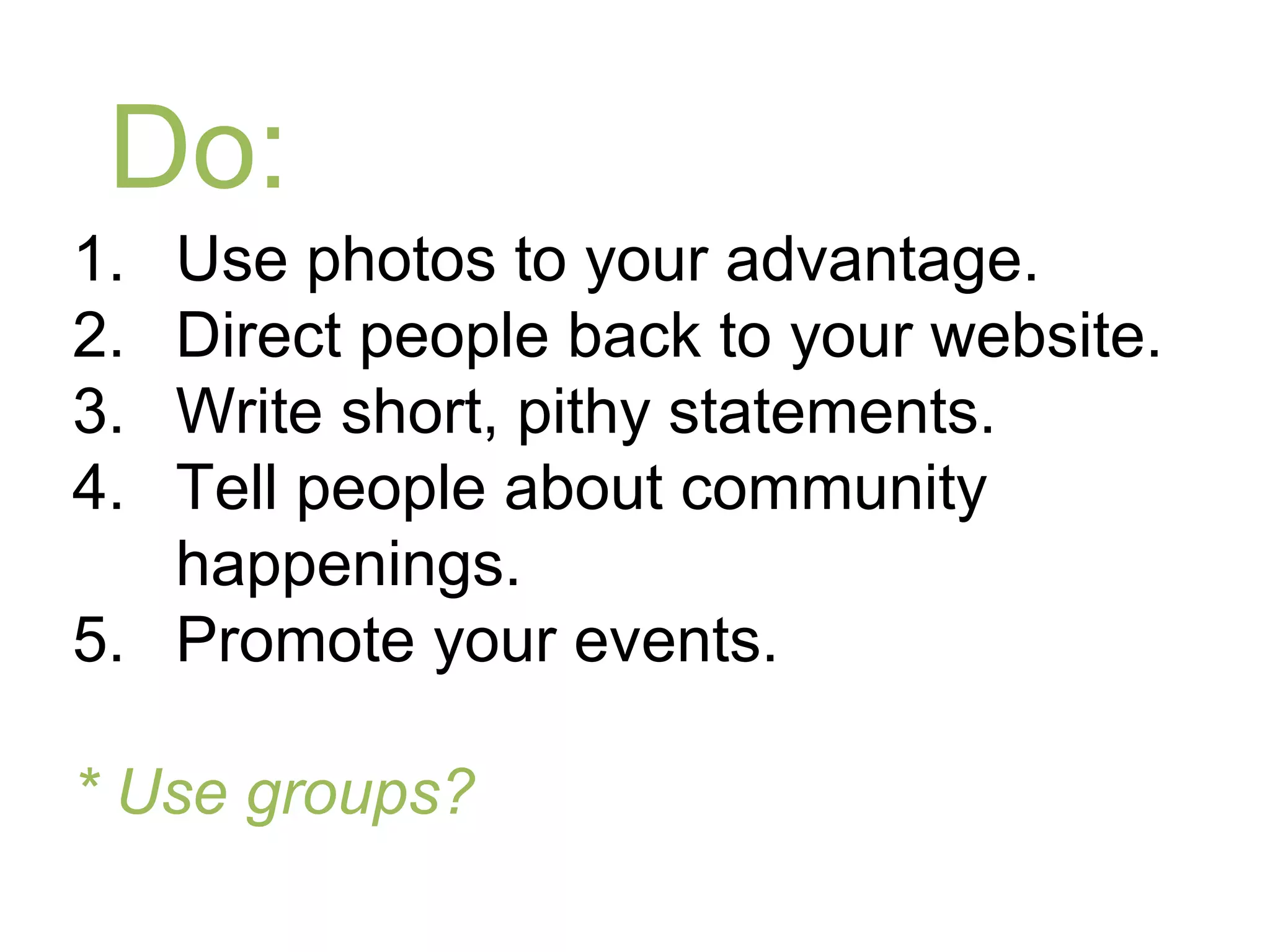 Do:

1. Use photos to your advantage.
2. Direct people back to your website.
3. Write short, pithy statements.
4. Tell people about community happenings.
5. Promote your events.

* Use groups?